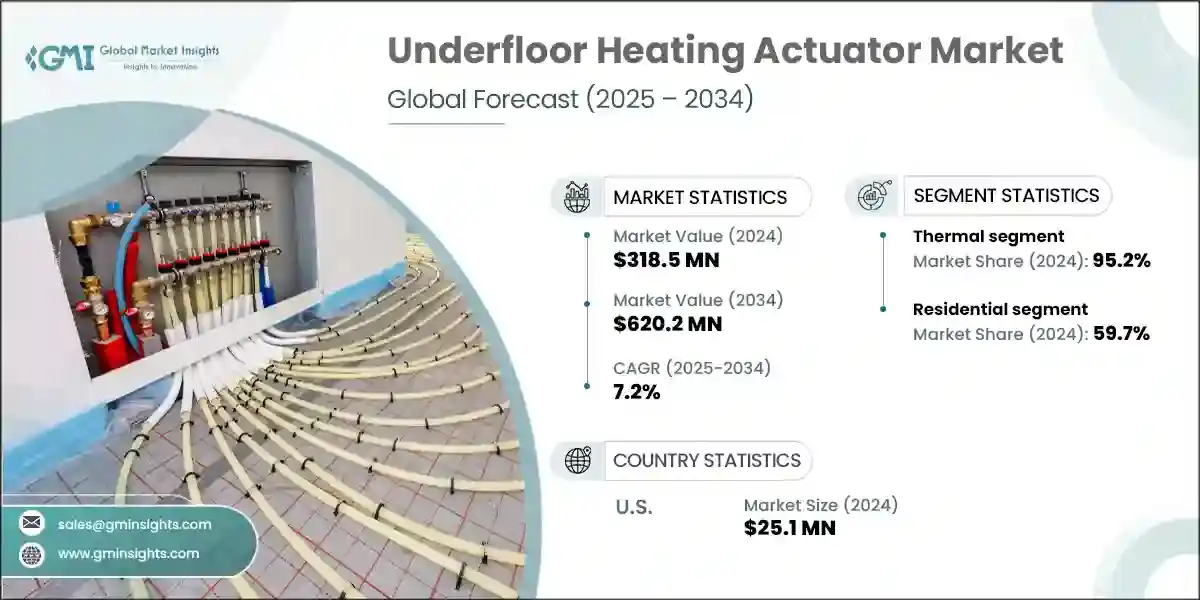 GMI Global Market Insights
Insights to Innovation

Underfloor Heating Actuator Market
Global Forecast (2025 – 2034)

MARKET STATISTICS

Market Value (2024)
$318.5 MN

Market Value (2034)
$620.2 MN

CAGR (2025-2034)
7.2%

SEGMENT STATISTICS

Thermal segment
Market Share (2024): 95.2%

Residential segment
Market Share (2024): 59.7%

COUNTRY STATISTICS

U.S.
Market Size (2024)
$25.1 MN

sales@gminsights.com
www.gminsights.com